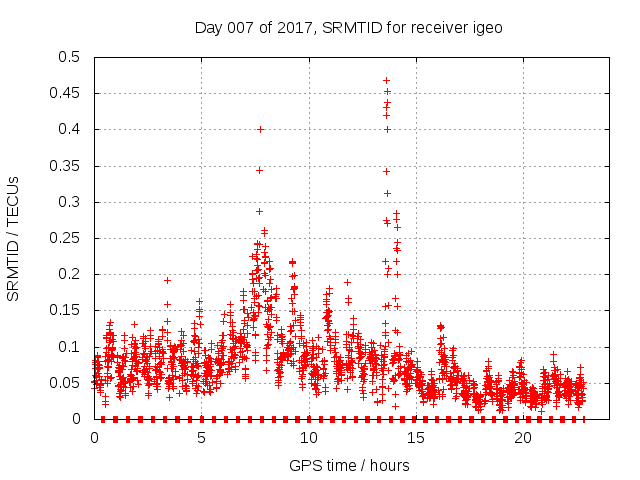 Day 007 of 2017, SRMTID for receiver igeo

SRMTID / TECUs

0.5
0.45
0.4
0.35
0.3
0.25
0.2
0.15
0.1
0.05
0

0
5
10
15
20

GPS time / hours